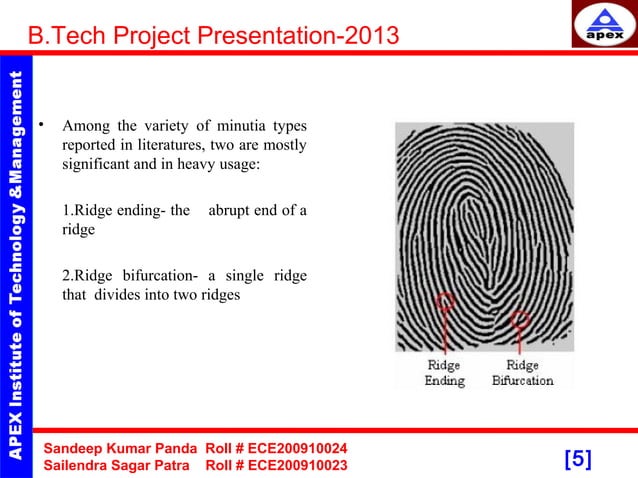 B.Tech Project Presentation-2013

apex

APEX Institute of Technology &Management

• Among the variety of minutia types reported in literatures, two are mostly significant and in heavy usage:

1.Ridge ending- the abrupt end of a ridge

2.Ridge bifurcation- a single ridge that divides into two ridges

Ridge Ending

Ridge Bifurcation

Sandeep Kumar Panda Roll # ECE200910024
Sailendra Sagar Patra Roll # ECE200910023

[5]